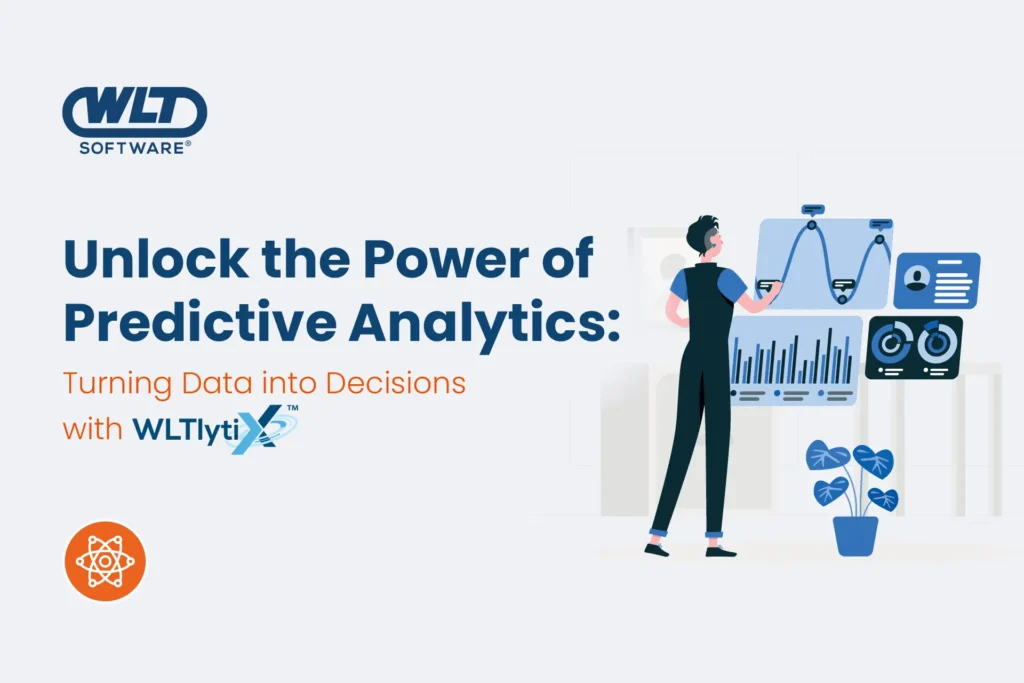 WLT
SOFTWARE®

Unlock the Power of Predictive Analytics:

Turning Data into Decisions with WLTlytiX™